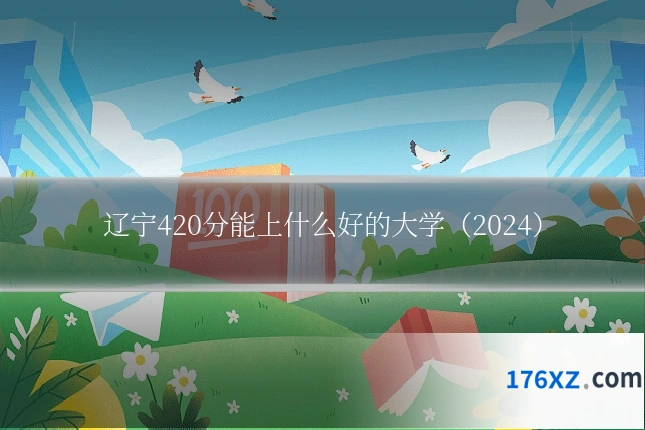 100

辽宁420分能上什么好的大学（2024）

176XZ.com